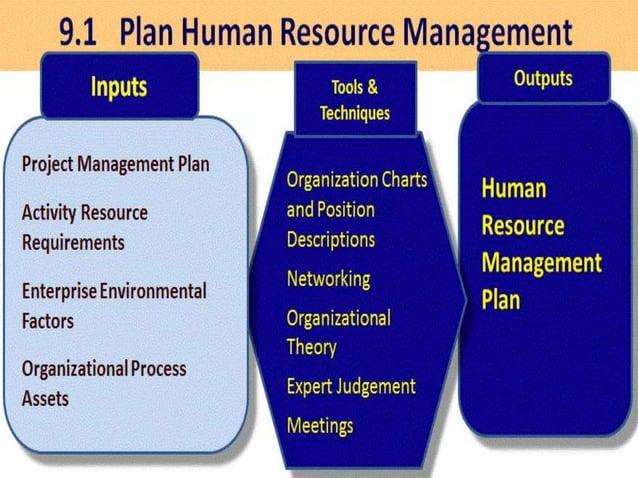 9.1 Plan Human Resource Management

Inputs

Project Management Plan

Activity Resource Requirements

Enterprise Environmental Factors

Organizational Process Assets

Tools & Techniques

Organization Charts and Position Descriptions

Networking

Organizational Theory

Expert Judgement

Meetings

Outputs

Human Resource Management Plan